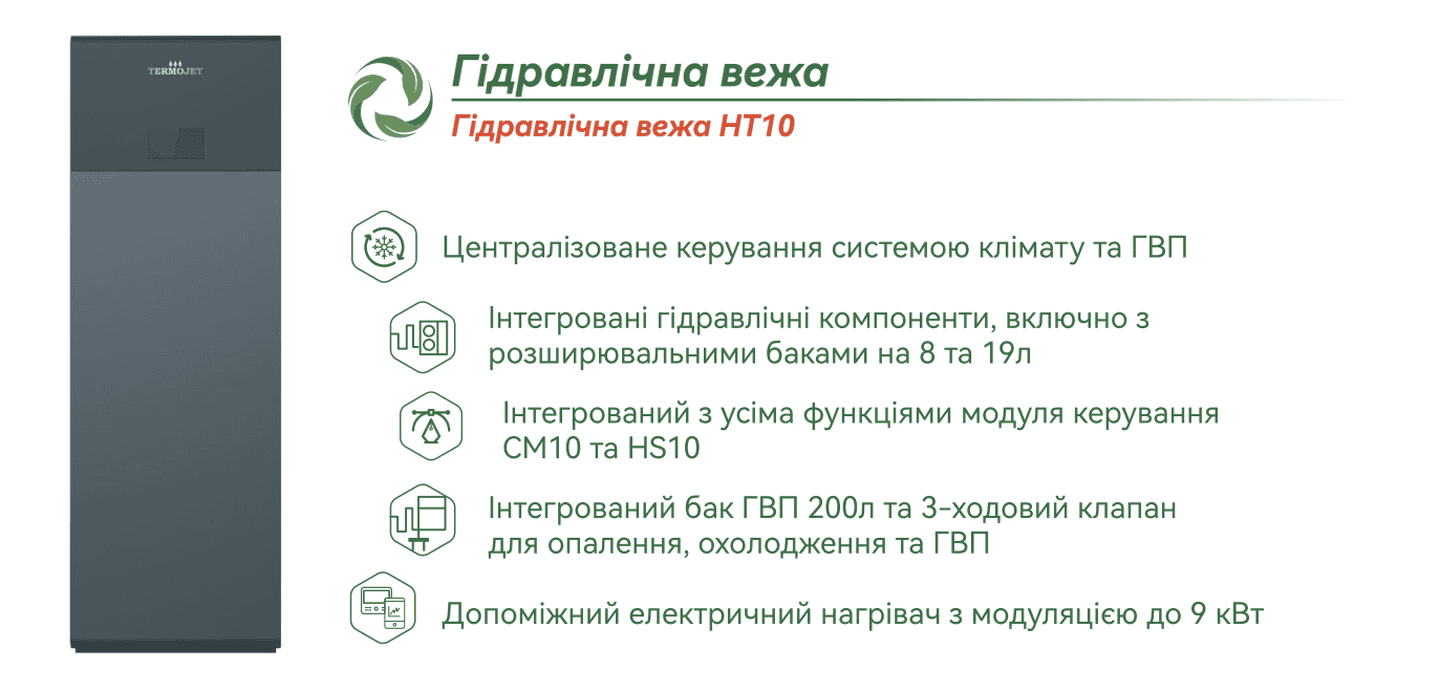 TERMOJET

Гідравлічна вежа

Гідравлічна вежа HT10

Централізоване керування системою клімату та ГВП

Інтегровані гідравлічні компоненти, включно з розширювальними баками на 8 та 19л

Інтегрований з усіма функціями модуля керування CM10 та HS10

Інтегрований бак ГВП 200л та 3-ходовий клапан для опалення, охолодження та ГВП

Допоміжний електричний нагрівач з модуляцією до 9 кВт